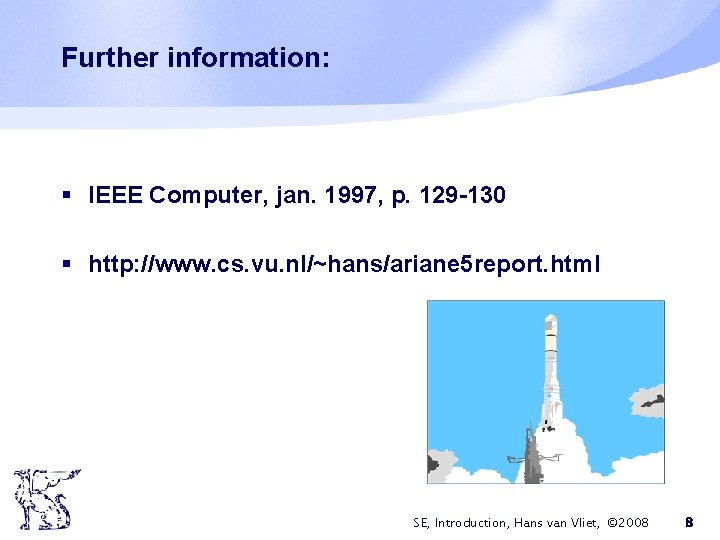 Further information:

▪ IEEE Computer, jan. 1997, p. 129-130

▪ http://www.cs.vu.nl/~hans/ariane5report.html

SE, Introduction, Hans van Vliet, ©2008 8